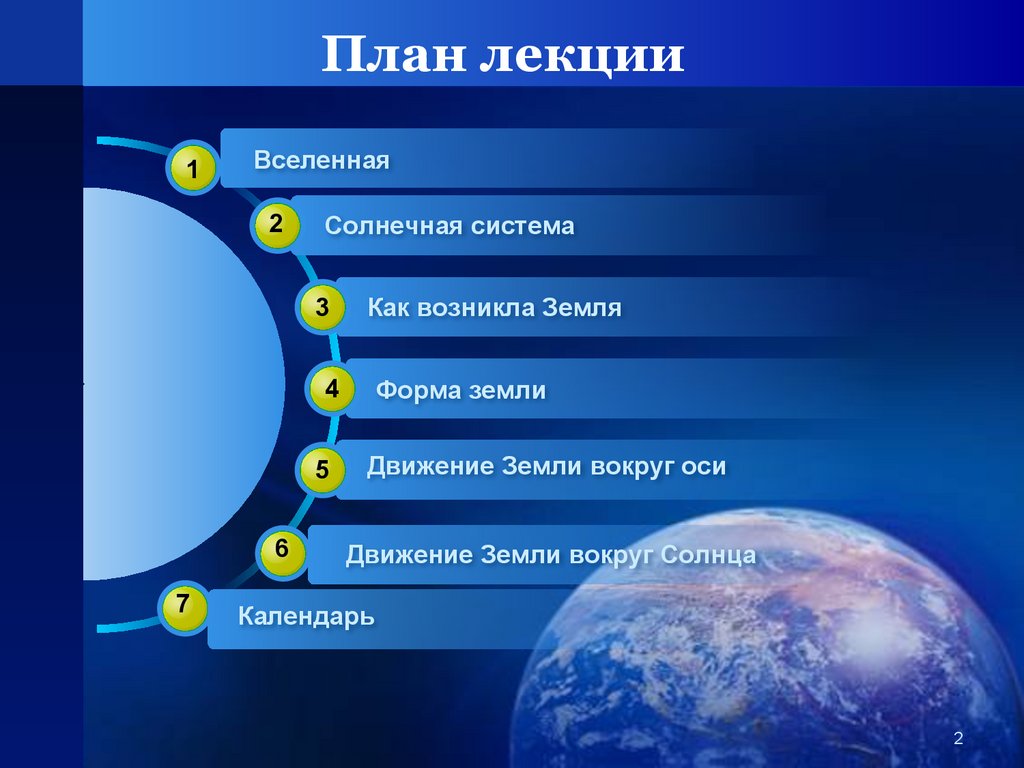 План лекции

1 Вселенная

2 Солнечная система

3 Как возникла Земля

4 Форма земли

5 Движение Земли вокруг оси

6 Движение Земли вокруг Солнца

7 Календарь

2